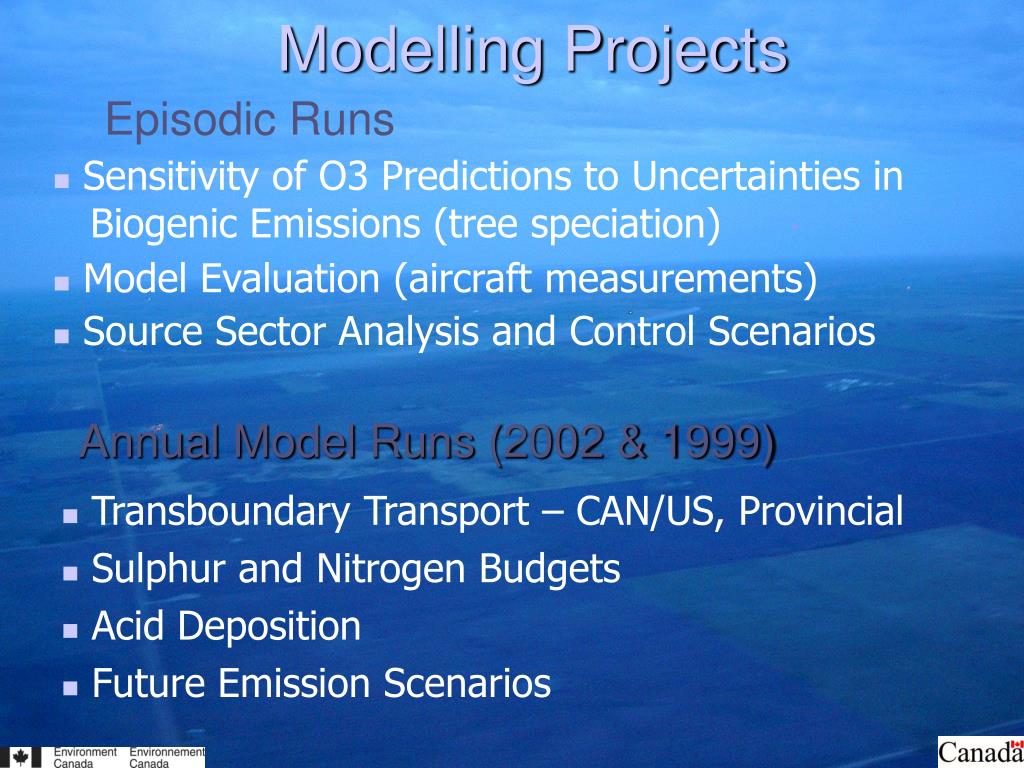 Modelling Projects

Episodic Runs

- Sensitivity of O3 Predictions to Uncertainties in Biogenic Emissions (tree speciation)
- Model Evaluation (aircraft measurements)
- Source Sector Analysis and Control Scenarios

Annual Model Runs (2002 & 1999)

- Transboundary Transport – CAN/US, Provincial
- Sulphur and Nitrogen Budgets
- Acid Deposition
- Future Emission Scenarios

Environment Canada Environnement Canada

Canada